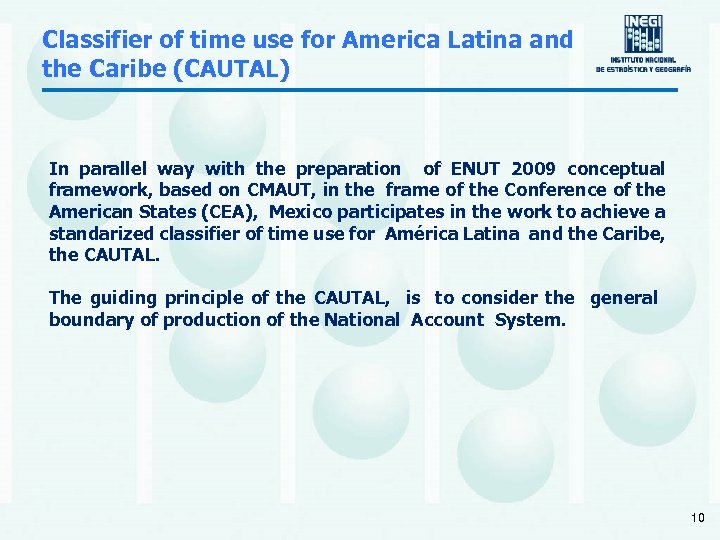 Classifier of time use for America Latina and the Caribe (CAUTAL)

INEGI
INSTITUTO NACIONAL DE ESTADÍSTICA Y GEOGRAFÍA

In parallel way with the preparation of ENUT 2009 conceptual framework, based on CMAUT, in the frame of the Conference of the American States (CEA), Mexico participates in the work to achieve a standarized classifier of time use for América Latina and the Caribe, the CAUTAL.

The guiding principle of the CAUTAL, is to consider the general boundary of production of the National Account System.

10